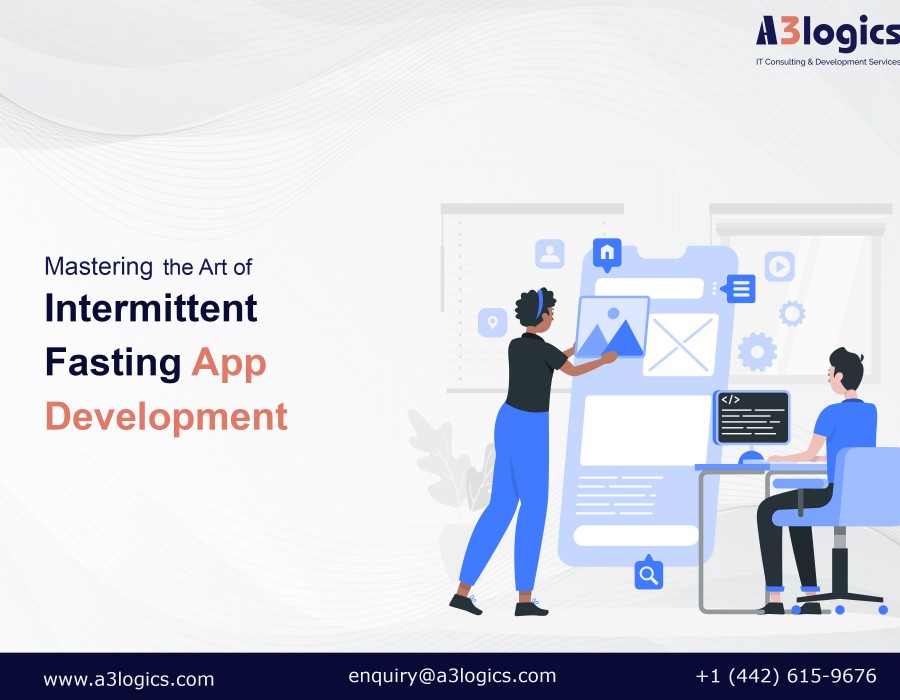 A3logics
IT Consulting & Development Services

Mastering the Art of
Intermittent Fasting App Development

</>

www.a3logics.com enquiry@a3logics.com +1 (442) 615-9676